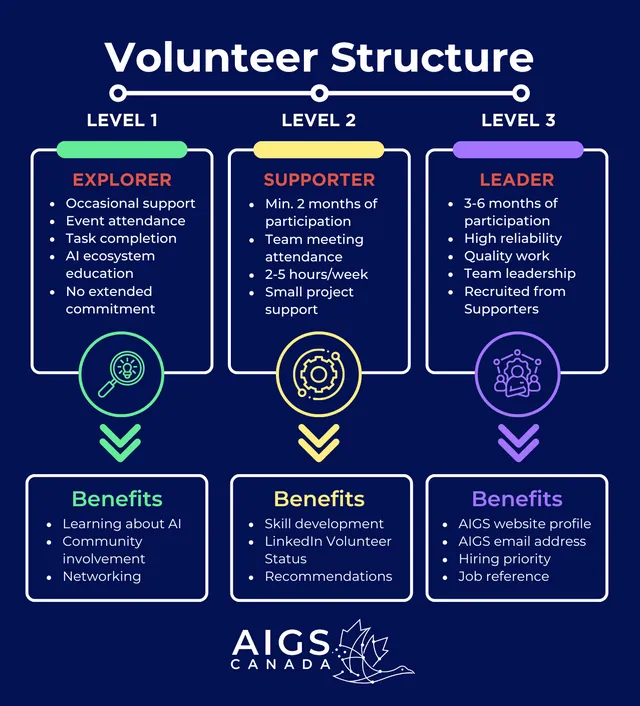 Volunteer Structure

LEVEL 1

EXPLORER

- Occasional support
- Event attendance
- Task completion
- AI ecosystem education
- No extended commitment

Benefits

- Learning about AI
- Community involvement
- Networking

LEVEL 2

SUPPORTER

- Min. 2 months of participation
- Team meeting attendance
- 2-5 hours/week
- Small project support

Benefits

- Skill development
- LinkedIn Volunteer Status
- Recommendations

LEVEL 3

LEADER

- 3-6 months of participation
- High reliability
- Quality work
- Team leadership
- Recruited from Supporters

Benefits

- AIGS website profile
- AIGS email address
- Hiring priority
- Job reference

AIGS CANADA